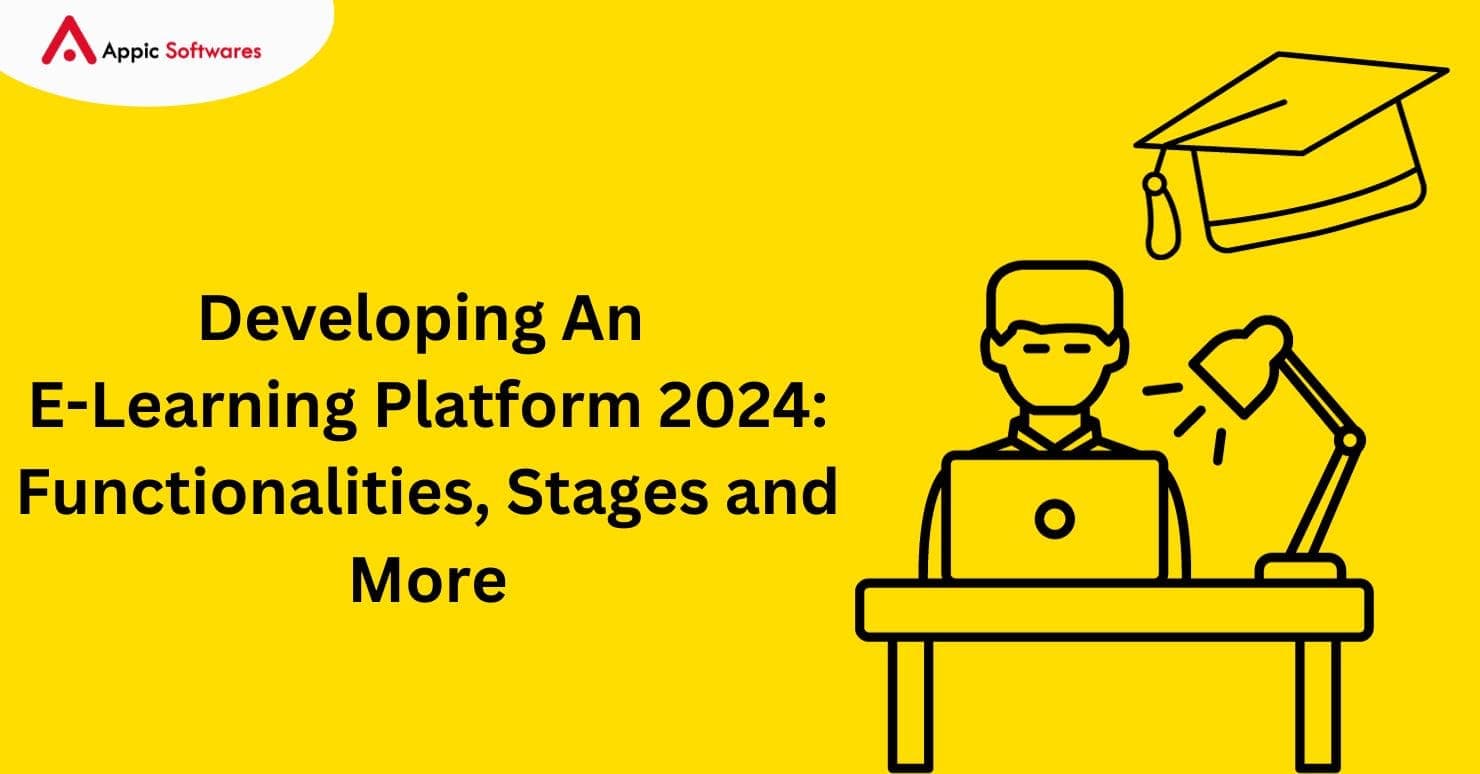 Appic Softwares

Developing An E-Learning Platform 2024: Functionalities, Stages and More